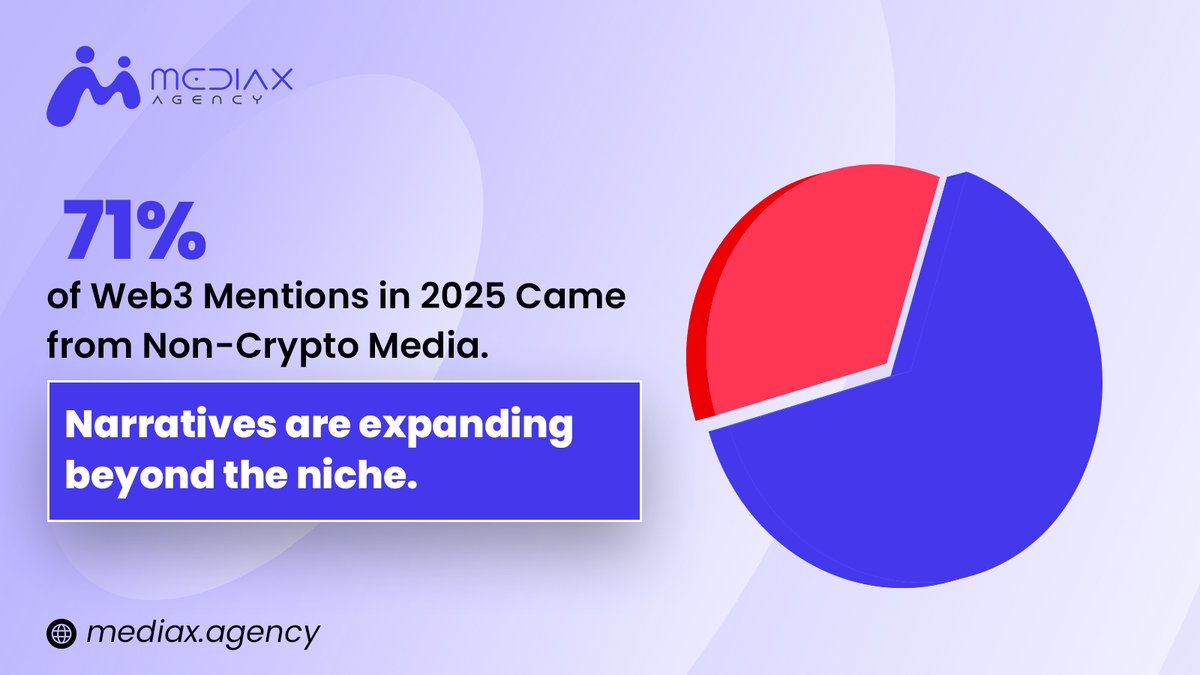 MEDIAX AGENCY

71%
of Web3 Mentions in 2025 Came from Non-Crypto Media.

Narratives are expanding beyond the niche.

mediax.agency